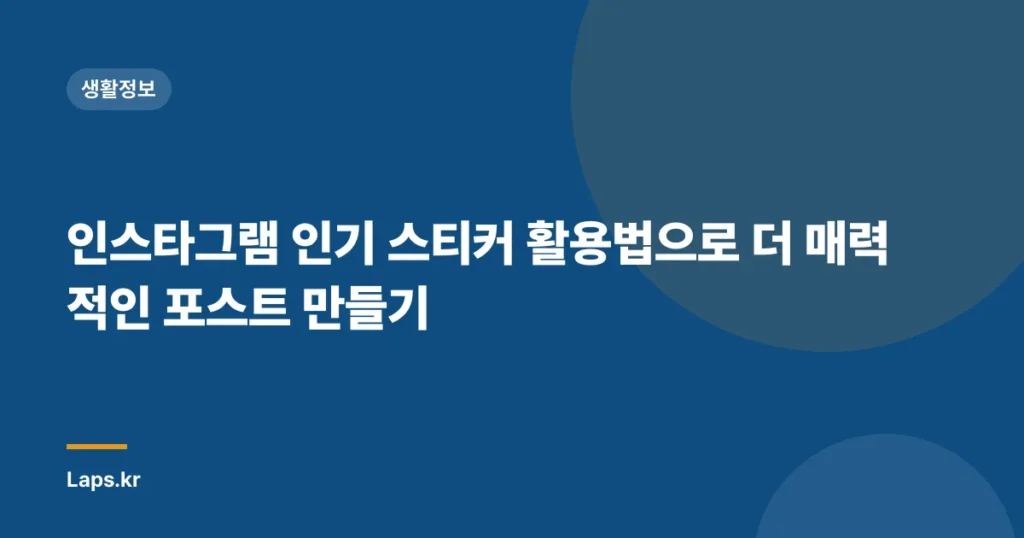 생활정보

인스타그램 인기 스티커 활용법으로 더 매력적인 포스트 만들기

Laps.kr